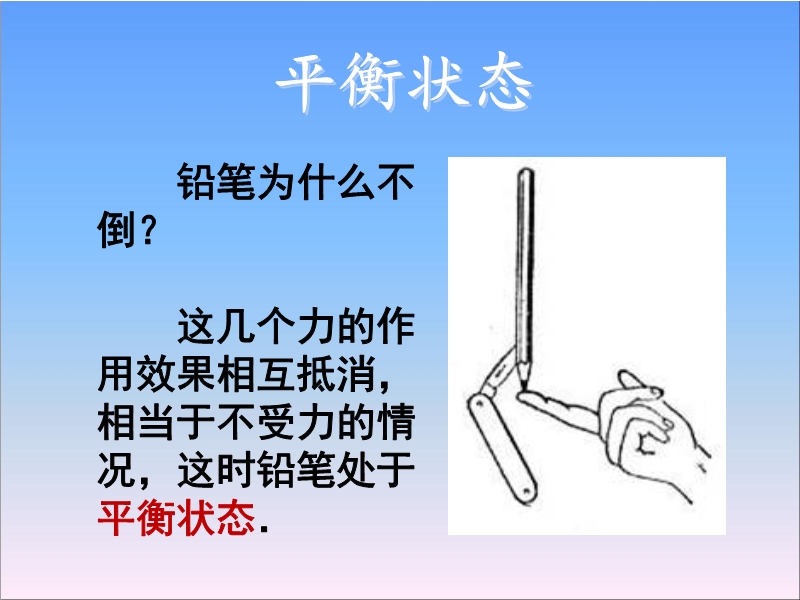 平衡状态

铅笔为什么不倒？

这几个力的作用效果相互抵消，相当于不受力的情况，这时铅笔处于平衡状态.